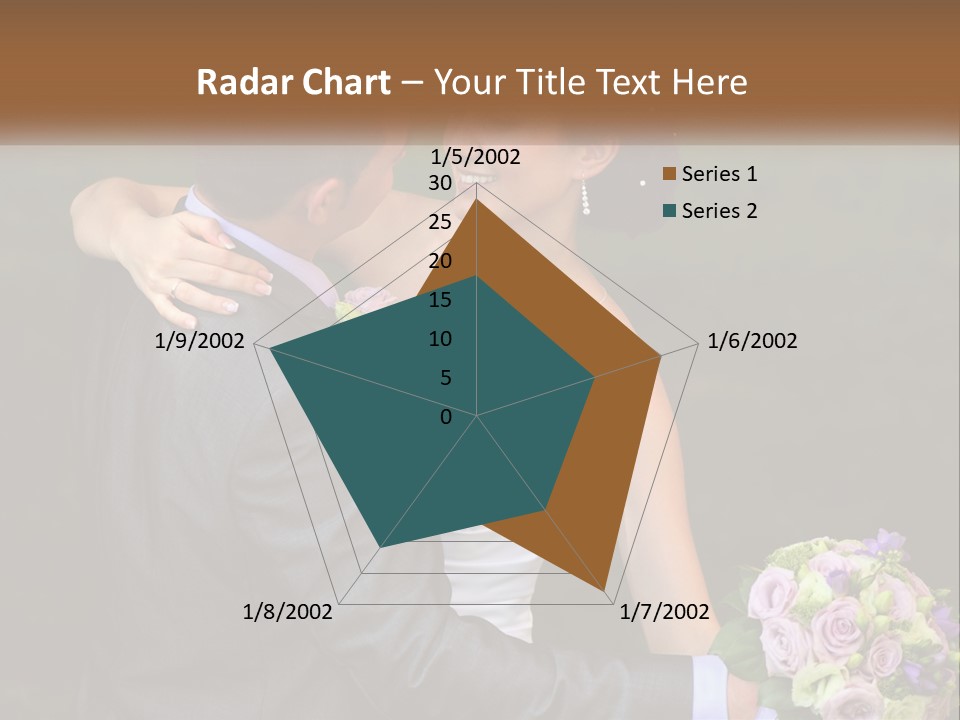 Radar Chart – Your Title Text Here

1/5/2002
30
25
20
15
10
5
0
1/6/2002
1/7/2002
1/8/2002
1/9/2002

Series 1
Series 2